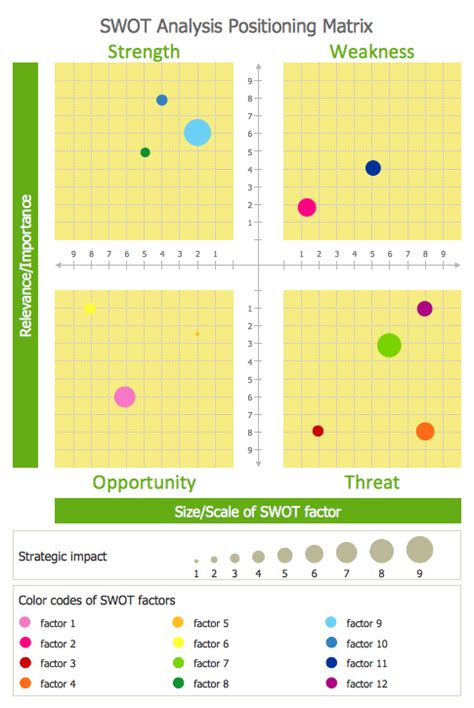 SWOT Analysis Positioning Matrix

Strength

Weakness

Relevance/Importance

9
8
7
6
5
4
3
2
1

9 8 7 6 5 4 3 2 1

1 2 3 4 5 6 7 8 9

1
2
3
4
5
6
7
8
9

Opportunity

Threat

Size/Scale of SWOT factor

Strategic impact

1 2 3 4 5 6 7 8 9

Color codes of SWOT factors

factor 1
factor 2
factor 3
factor 4
factor 5
factor 6
factor 7
factor 8
factor 9
factor 10
factor 11
factor 12